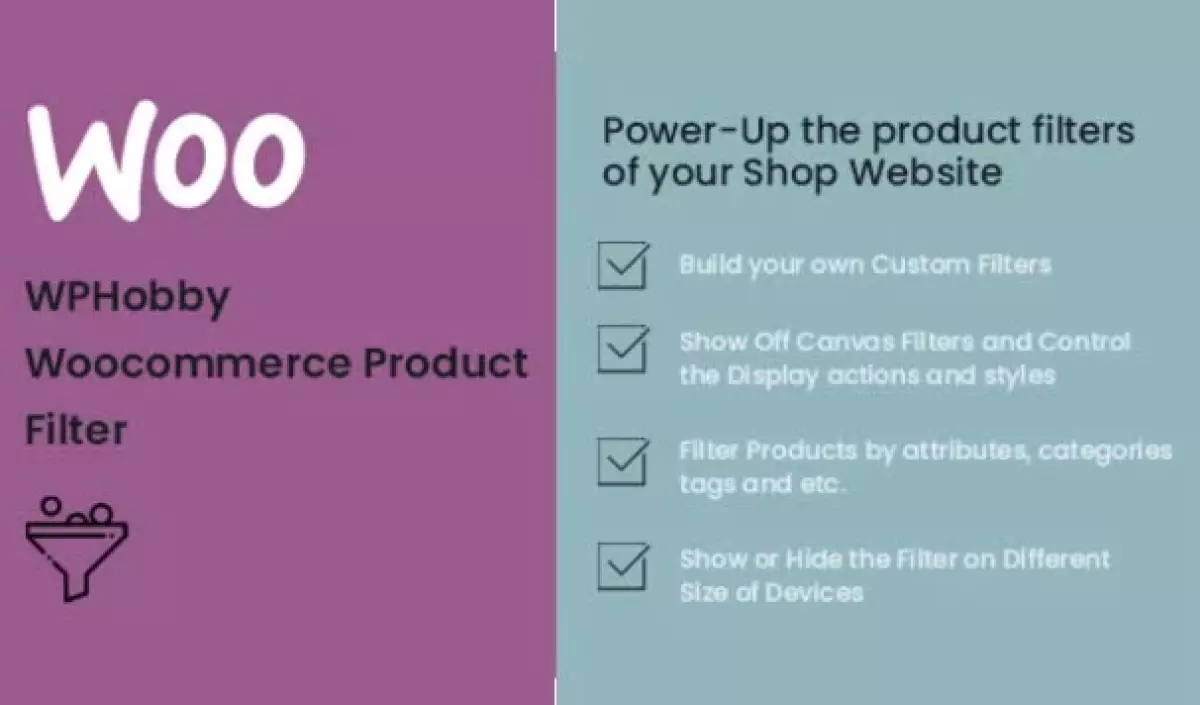 Woo

WPHobby Woocommerce Product Filter

Power-Up the product filters of your Shop Website

Build your own Custom Filters

Show Off Canvas Filters and Control the Display actions and styles

Filter Products by attributes, categories tags and etc.

Show or Hide the Filter on Different Size of Devices